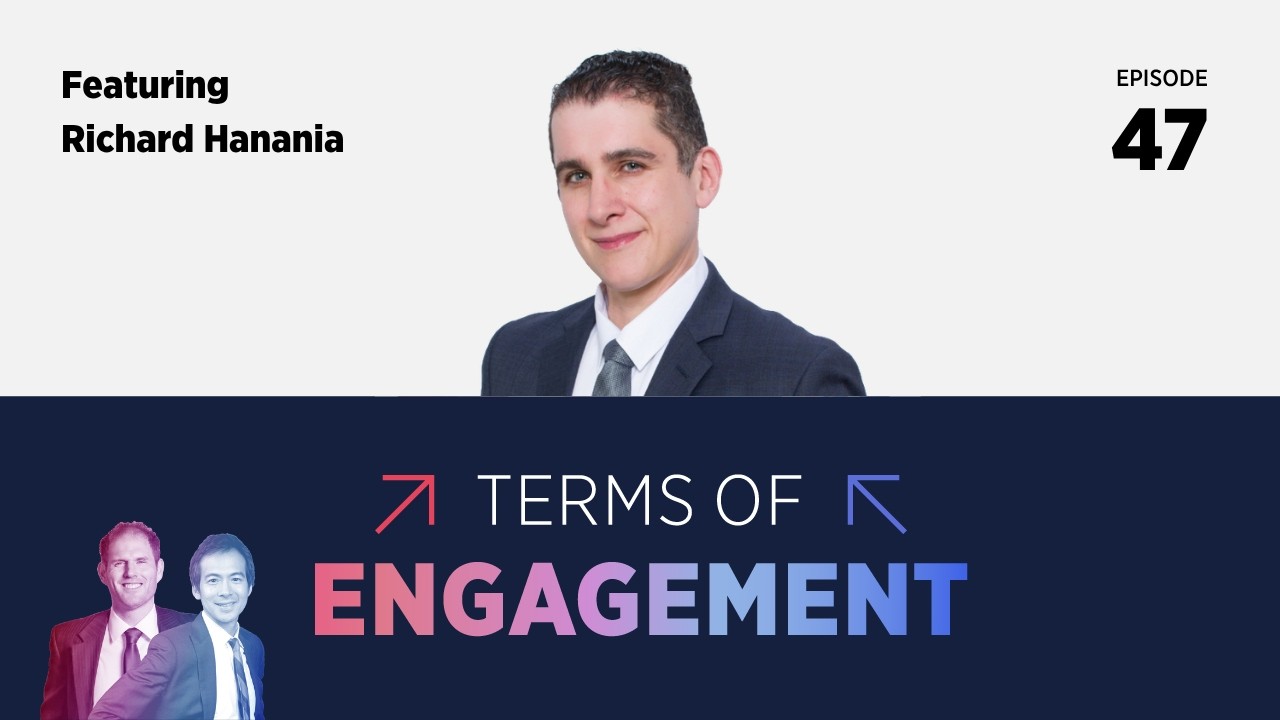 Featuring
Richard Hanania

EPISODE
47

TERMS OF
ENGAGEMENT